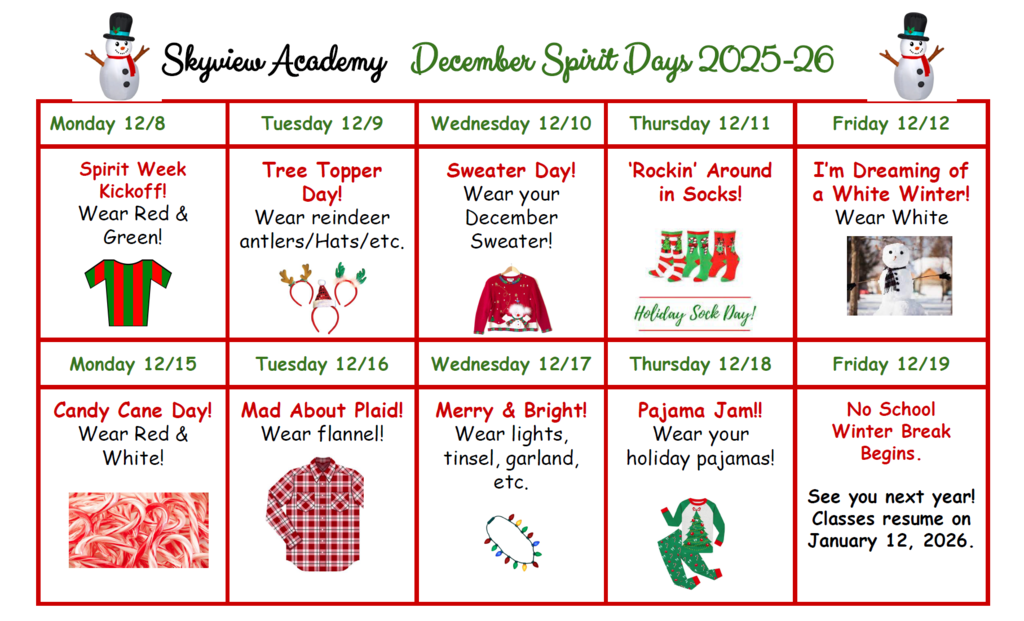 Skyview Academy December Spirit Days 2025-26

| Monday 12/8 | Tuesday 12/9 | Wednesday 12/10 | Thursday 12/11 | Friday 12/12 |
|---|---|---|---|---|
| Spirit Week Kickoff! Wear Red & Green! | Tree Topper Day! Wear reindeer antlers/Hats/etc. | Sweater Day! Wear your December Sweater! | 'Rockin' Around in Socks! Holiday Sock Day! | I'm Dreaming of a White Winter! Wear White |
| Monday 12/15 | Tuesday 12/16 | Wednesday 12/17 | Thursday 12/18 | Friday 12/19 |
| Candy Cane Day! Wear Red & White! | Mad About Plaid! Wear flannel! | Merry & Bright! Wear lights, tinsel, garland, etc. | Pajama Jam!! Wear your holiday pajamas! | No School Winter Break Begins. See you next year! Classes resume on January 12, 2026. |